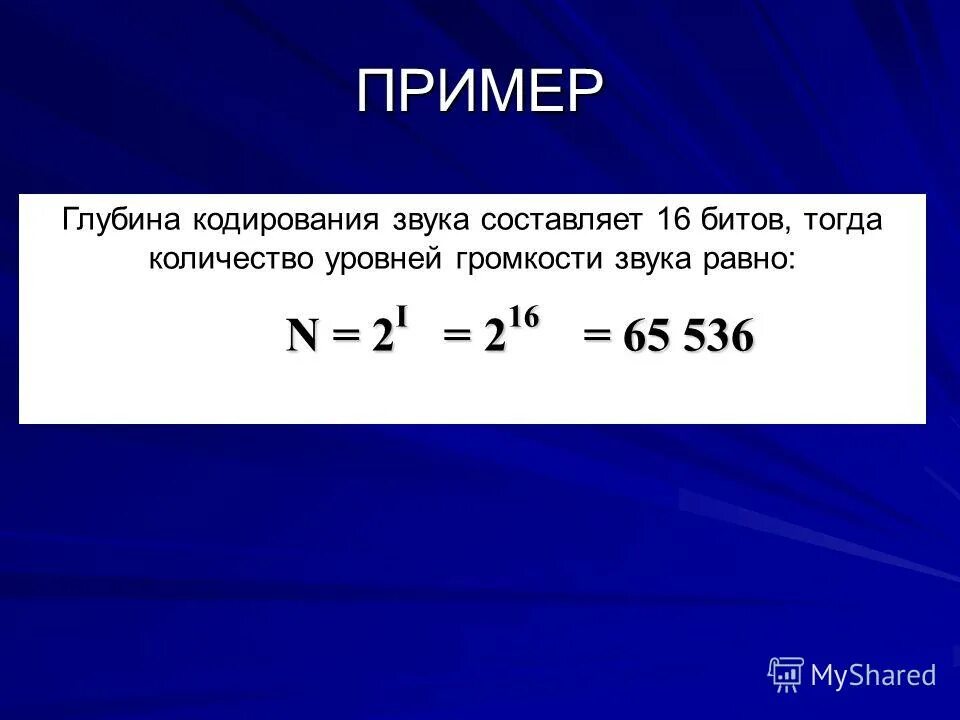 ПРИМЕР

Глубина кодирования звука составляет 16 битов, тогда количество уровней громкости звука равно:

$N = 2^I = 2^{16} = 65\ 536$

MyShared